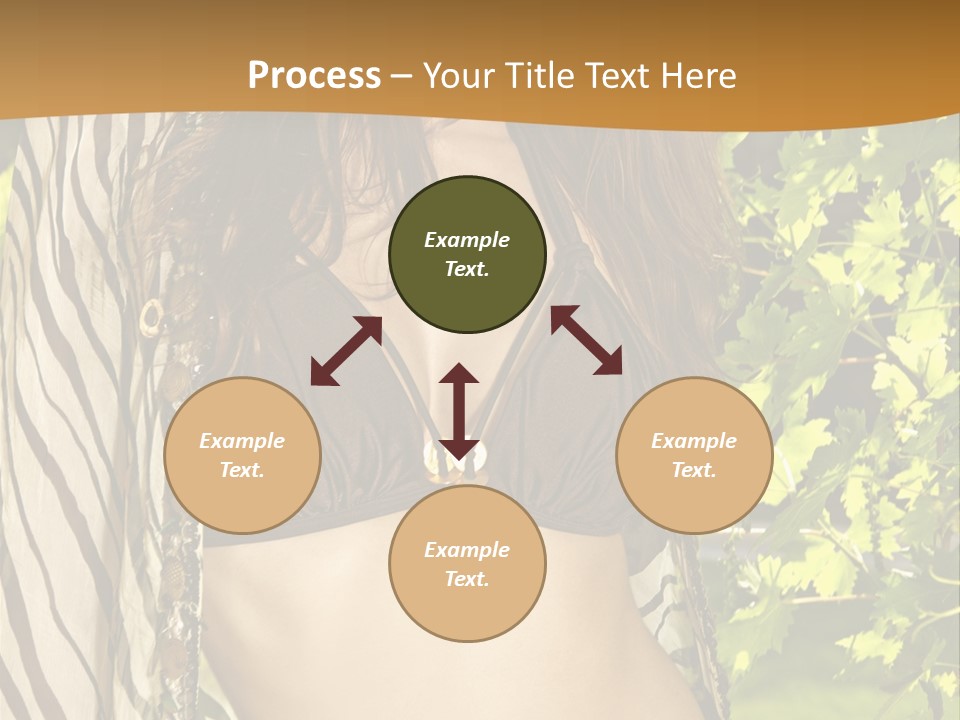 Process – Your Title Text Here

Example Text.

Example Text.

Example Text.

Example Text.